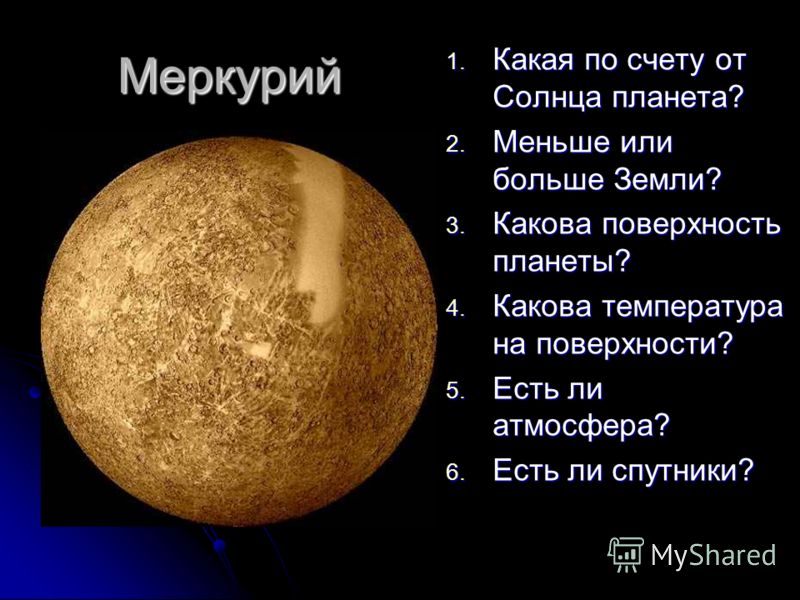 Меркурий

1. Какая по счету от Солнца планета?
2. Меньше или больше Земли?
3. Какова поверхность планеты?
4. Какова температура на поверхности?
5. Есть ли атмосфера?
6. Есть ли спутники?

MyShared